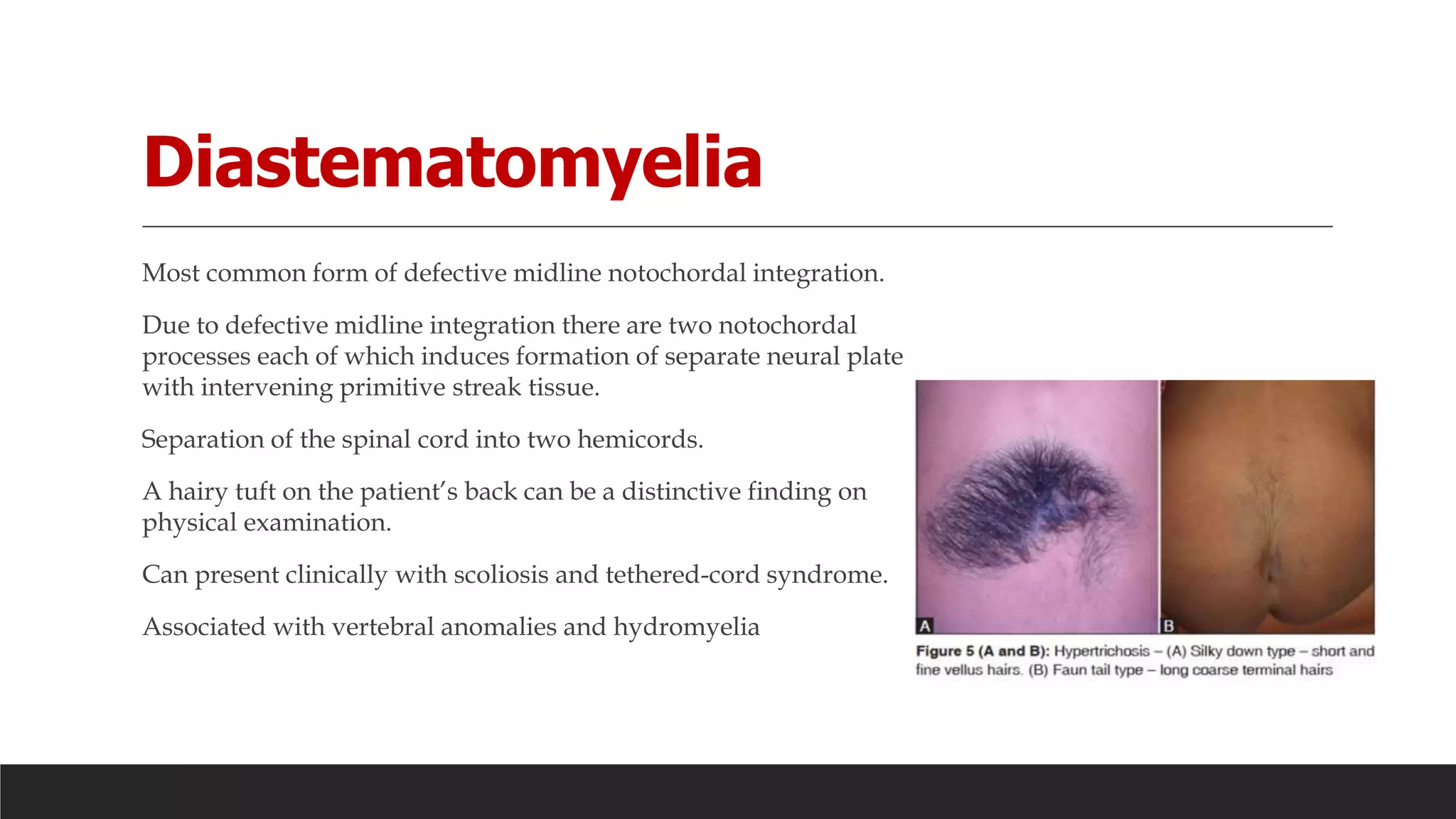 Diastematomyelia

Most common form of defective midline notochordal integration.

Due to defective midline integration there are two notochordal processes each of which induces formation of separate neural plate with intervening primitive streak tissue.

Separation of the spinal cord into two hemicords.

A hairy tuft on the patient's back can be a distinctive finding on physical examination.

Can present clinically with scoliosis and tethered-cord syndrome.

Associated with vertebral anomalies and hydromyelia

A

B

Figure 5 (A and B): Hypertrichosis – (A) Silky down type – short and fine vellus hairs. (B) Faun tail type – long coarse terminal hairs